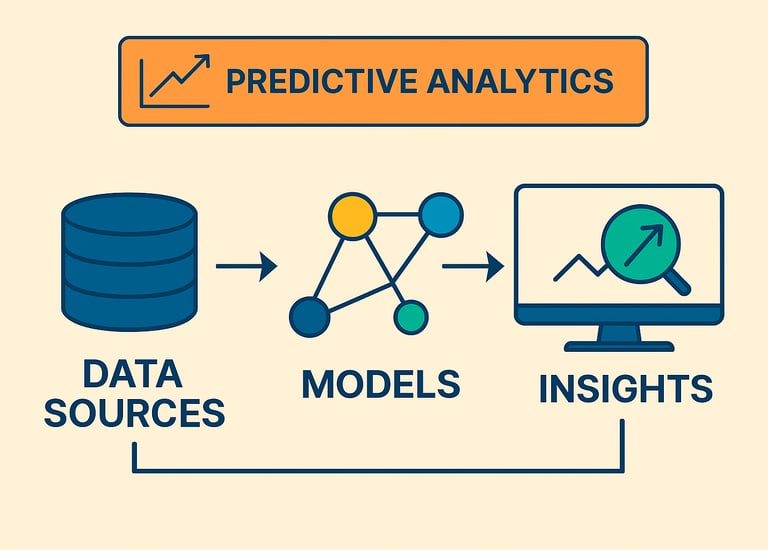 PREDICTIVE ANALYTICS

DATA SOURCES

MODELS

INSIGHTS